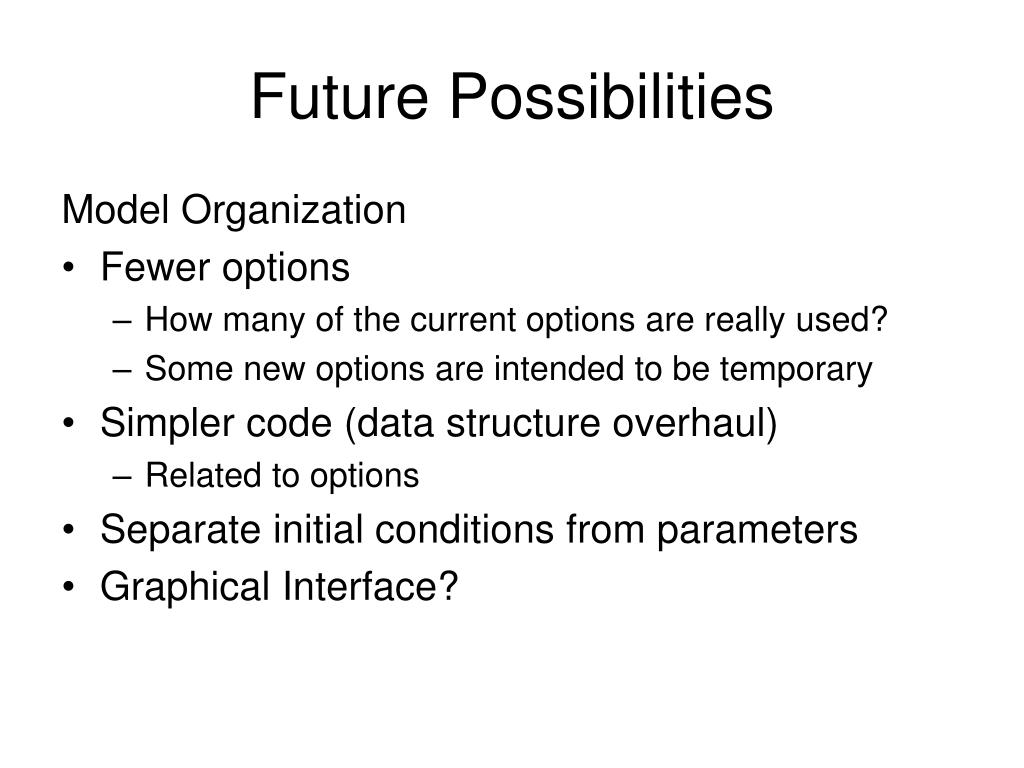 Future Possibilities

Model Organization

• Fewer options
  – How many of the current options are really used?
  – Some new options are intended to be temporary
• Simpler code (data structure overhaul)
  – Related to options
• Separate initial conditions from parameters
• Graphical Interface?